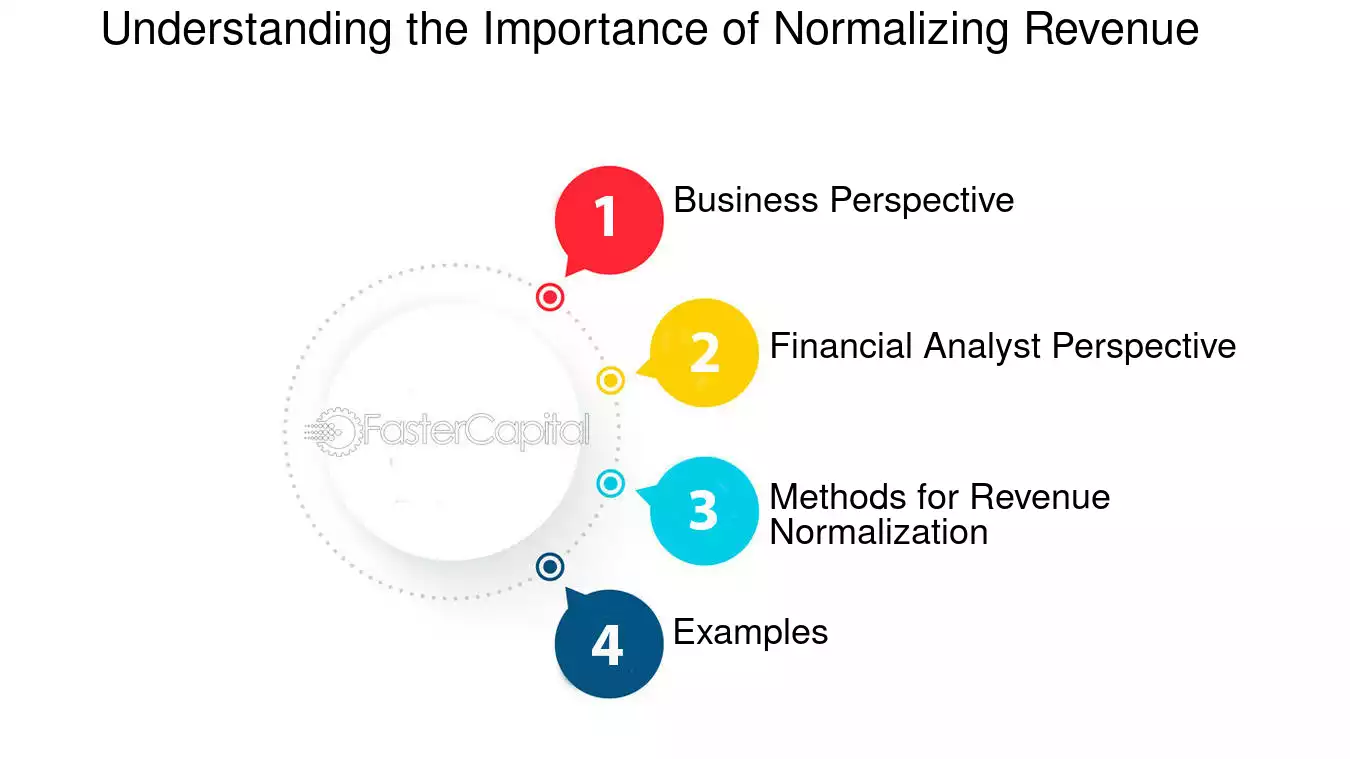 Understanding the Importance of Normalizing Revenue

FasterCapital

1 Business Perspective

2 Financial Analyst Perspective

3 Methods for Revenue Normalization

4 Examples